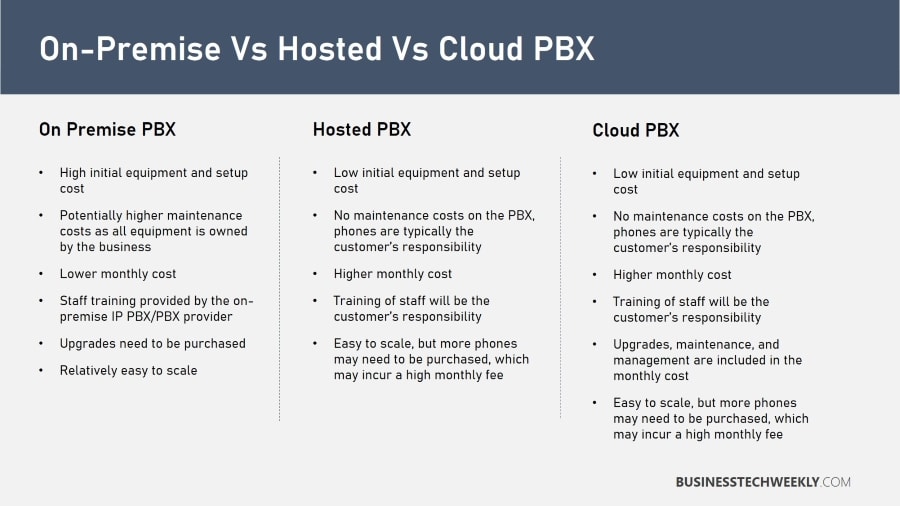 On-Premise Vs Hosted Vs Cloud PBX

On Premise PBX

• High initial equipment and setup cost
• Potentially higher maintenance costs as all equipment is owned by the business
• Lower monthly cost
• Staff training provided by the on-premise IP PBX/PBX provider
• Upgrades need to be purchased
• Relatively easy to scale

Hosted PBX

• Low initial equipment and setup cost
• No maintenance costs on the PBX, phones are typically the customer's responsibility
• Higher monthly cost
• Training of staff will be the customer's responsibility
• Easy to scale, but more phones may need to be purchased, which may incur a high monthly fee

Cloud PBX

• Low initial equipment and setup cost
• No maintenance costs on the PBX, phones are typically the customer's responsibility
• Higher monthly cost
• Training of staff will be the customer's responsibility
• Upgrades, maintenance, and management are included in the monthly cost
• Easy to scale, but more phones may need to be purchased, which may incur a high monthly fee

BUSINESSTECHWEEKLY.COM